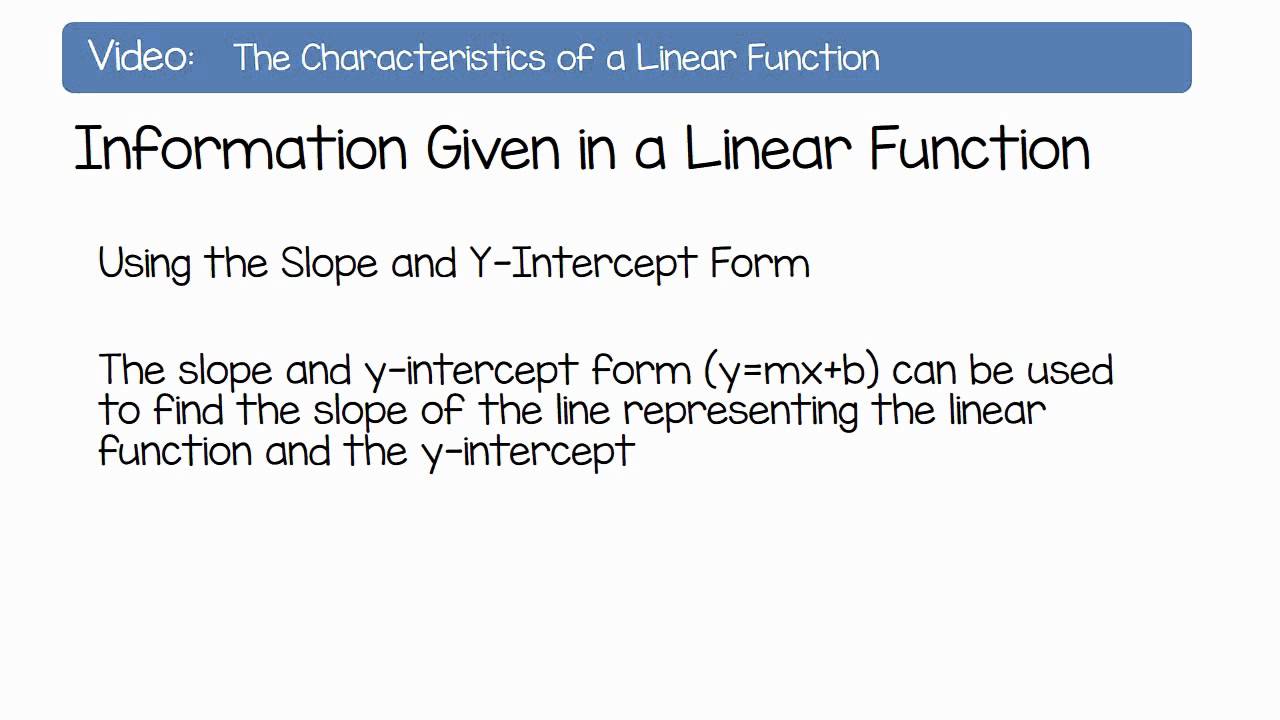 Video: The Characteristics of a Linear Function

Information Given in a Linear Function

Using the Slope and Y-Intercept Form

The slope and y-intercept form ($y=mx+b$) can be used to find the slope of the line representing the linear function and the y-intercept